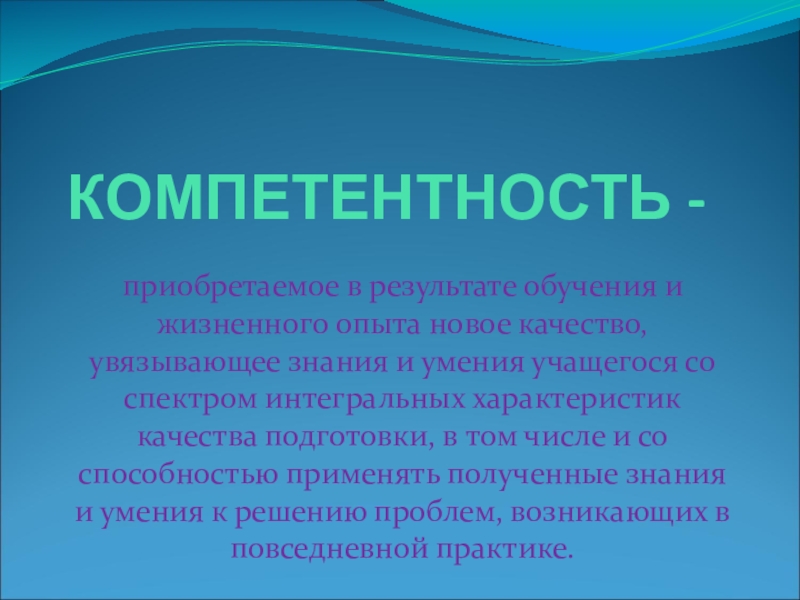 КОМПЕТЕНТНОСТЬ -

приобретаемое в результате обучения и жизненного опыта новое качество, увязывающее знания и умения учащегося со спектром интегральных характеристик качества подготовки, в том числе и со способностью применять полученные знания и умения к решению проблем, возникающих в повседневной практике.